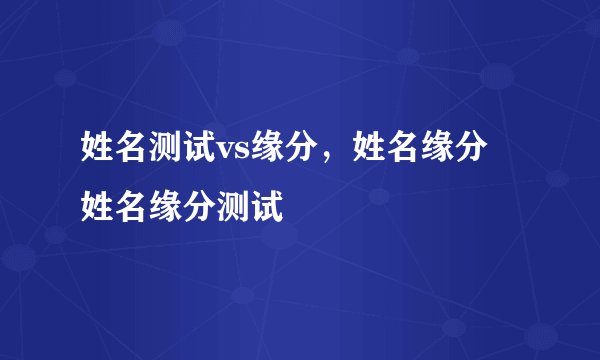 姓名测试vs缘分，姓名缘分姓名缘分测试